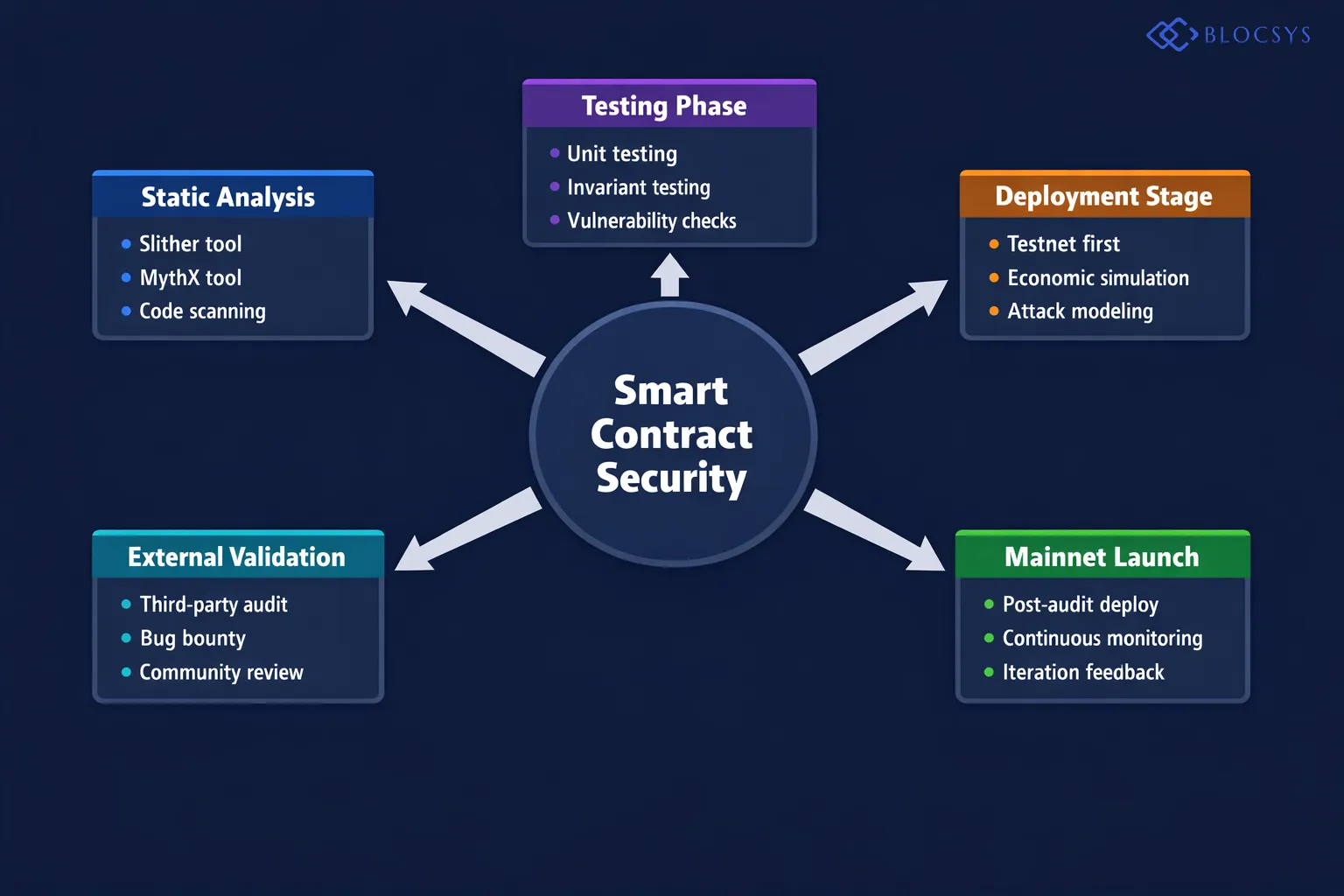 BLOCSYS

Testing Phase
- Unit testing
- Invariant testing
- Vulnerability checks

Static Analysis
- Slither tool
- MythX tool
- Code scanning

Deployment Stage
- Testnet first
- Economic simulation
- Attack modeling

Smart Contract Security

External Validation
- Third-party audit
- Bug bounty
- Community review

Mainnet Launch
- Post-audit deploy
- Continuous monitoring
- Iteration feedback